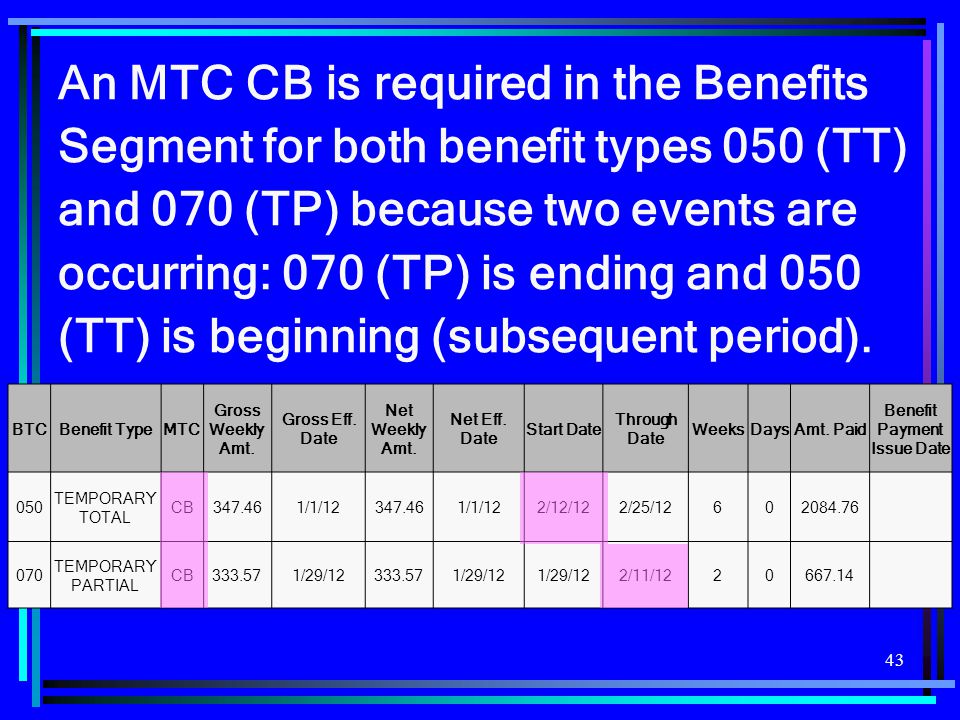 An MTC CB is required in the Benefits Segment for both benefit types 050 (TT) and 070 (TP) because two events are occurring: 070 (TP) is ending and 050 (TT) is beginning (subsequent period).

| BTC | Benefit Type | MTC | Gross Weekly Amt. | Gross Eff. Date | Net Weekly Amt. | Net Eff. Date | Start Date | Through Date | Weeks | Days | Amt. Paid | Benefit Payment Issue Date |
|---|---|---|---|---|---|---|---|---|---|---|---|---|
| 050 | TEMPORARY TOTAL | CB | 347.46 | 1/1/12 | 347.46 | 1/1/12 | 2/12/12 | 2/25/12 | 6 | 0 | 2084.76 | |
| 070 | TEMPORARY PARTIAL | CB | 333.57 | 1/29/12 | 333.57 | 1/29/12 | 1/29/12 | 2/11/12 | 2 | 0 | 667.14 | |

43